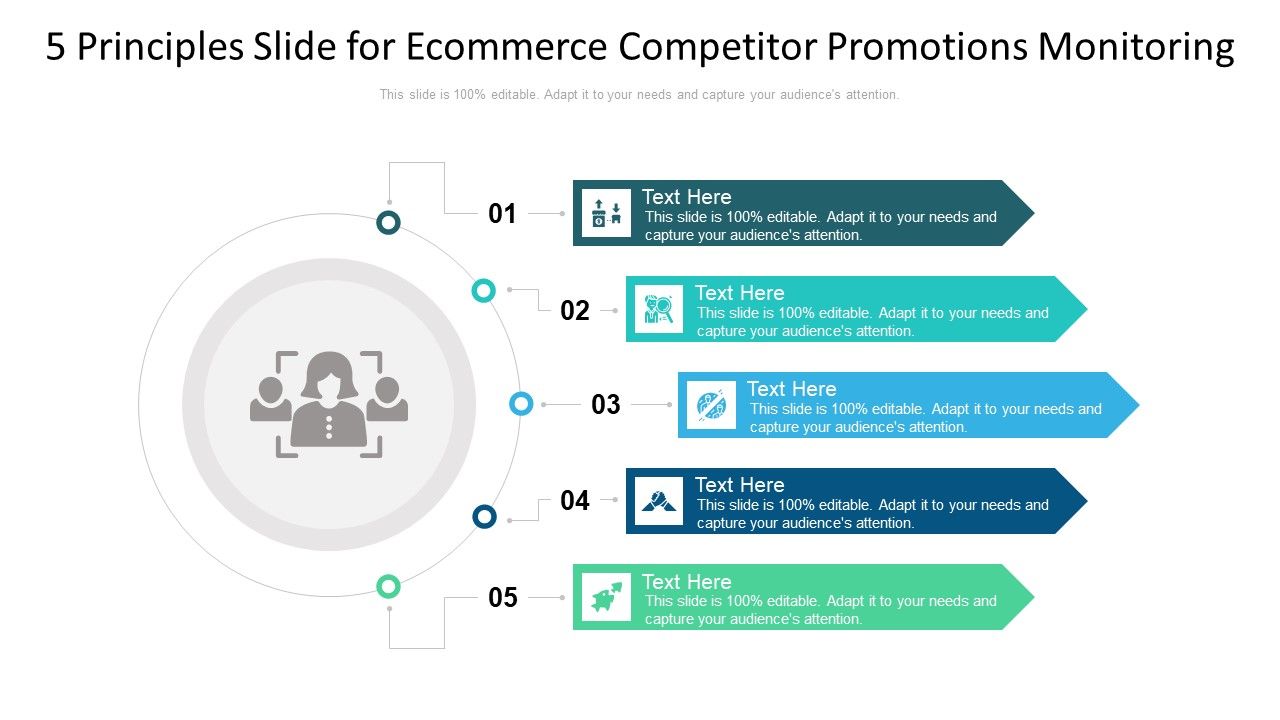 5 Principles Slide for Ecommerce Competitor Promotions Monitoring

This slide is 100% editable. Adapt it to your needs and capture your audience's attention.

01

Text Here
This slide is 100% editable. Adapt it to your needs and capture your audience's attention.

02

Text Here
This slide is 100% editable. Adapt it to your needs and capture your audience's attention.

03

Text Here
This slide is 100% editable. Adapt it to your needs and capture your audience's attention.

04

Text Here
This slide is 100% editable. Adapt it to your needs and capture your audience's attention.

05

Text Here
This slide is 100% editable. Adapt it to your needs and capture your audience's attention.